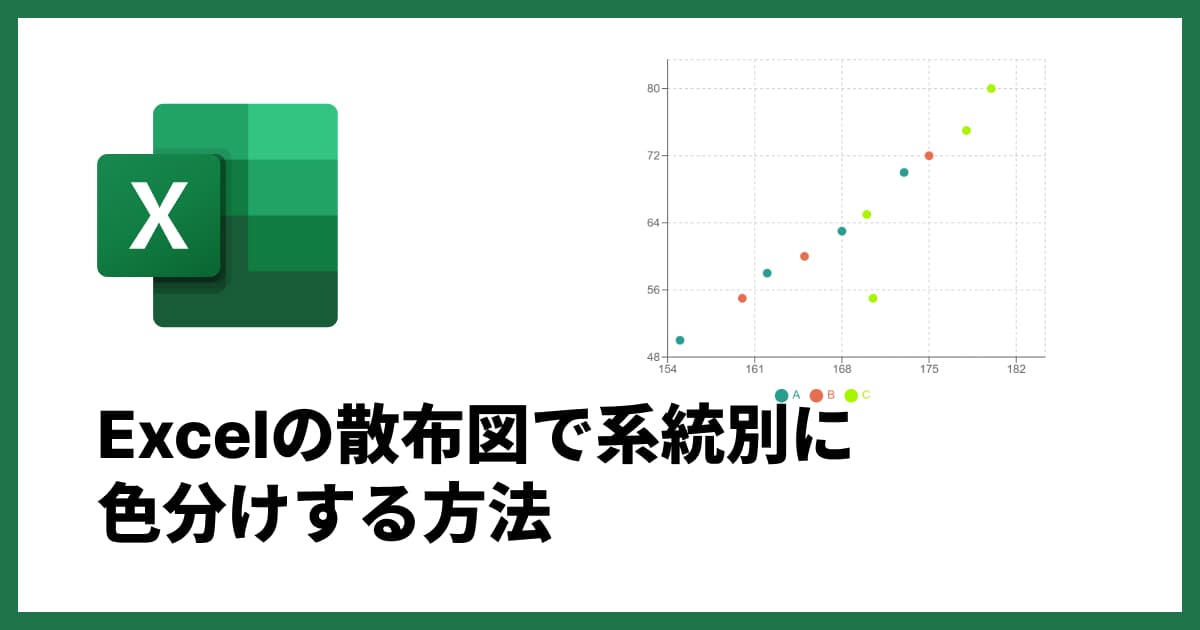 X

80
72
64
56
48
154 161 168 175 182

A B C

Excelの散布図で系統別に色分けする方法